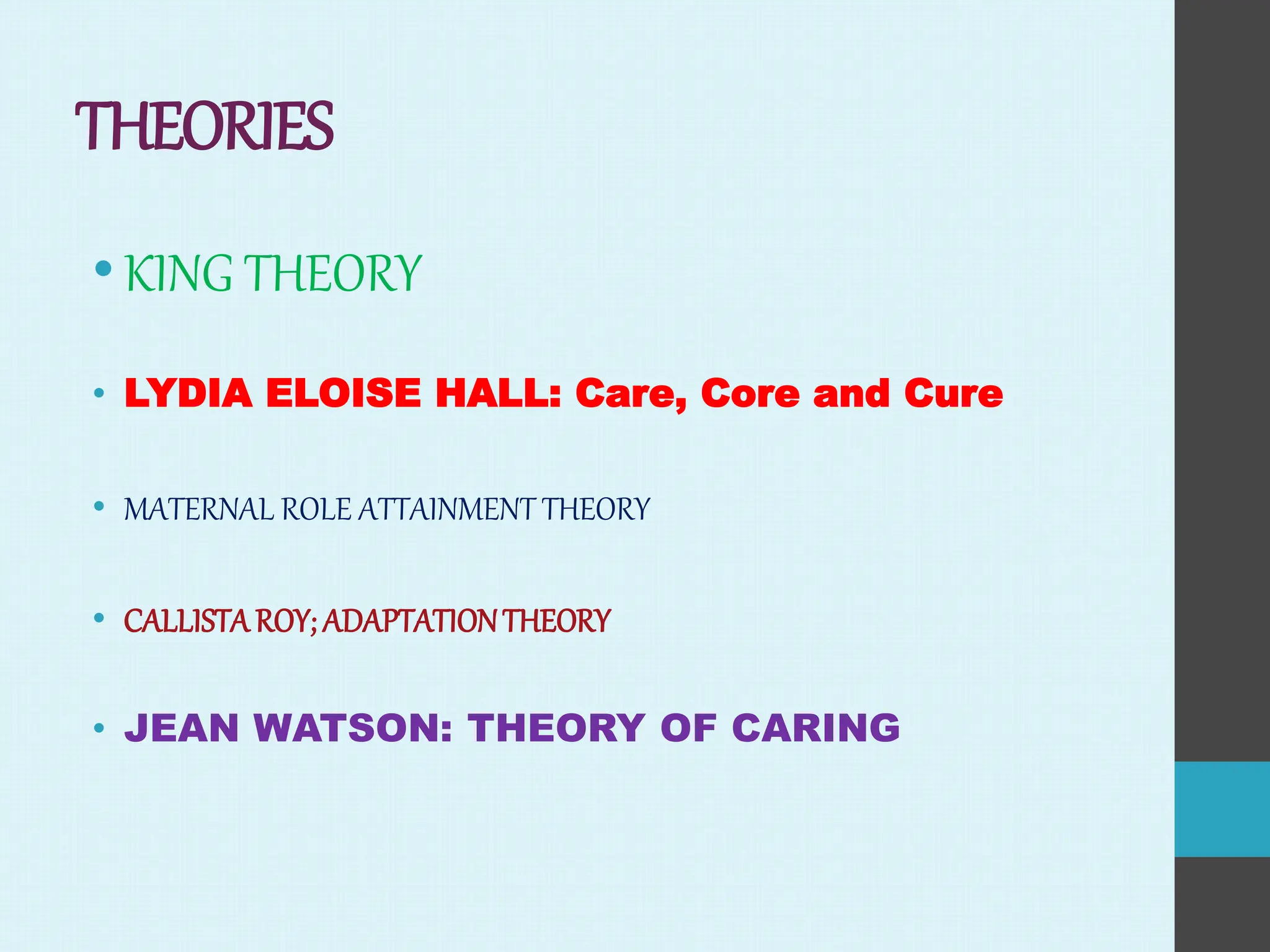 THEORIES

• KING THEORY

• LYDIA ELOISE HALL: Care, Core and Cure

• MATERNAL ROLE ATTAINMENT THEORY

• CALLISTA ROY; ADAPTATION THEORY

• JEAN WATSON: THEORY OF CARING